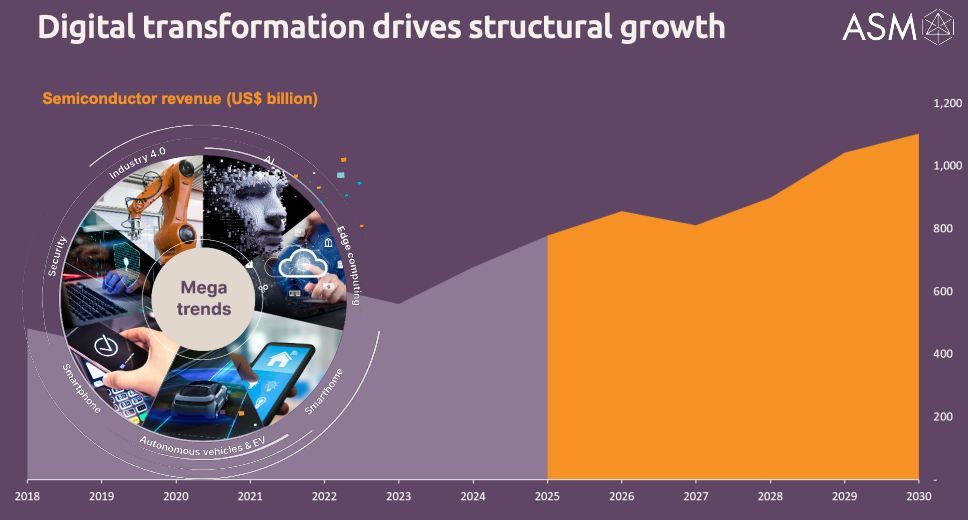 Digital transformation drives structural growth

ASM

Semiconductor revenue (US$ billion)

Industry 4.0
AI
Edge computing
Smarthome
Autonomous vehicles & EV
Smartphone
Security

Mega trends

1,200
1,000
800
600
400
200
-

2018
2019
2020
2021
2022
2023
2024
2025
2026
2027
2028
2029
2030